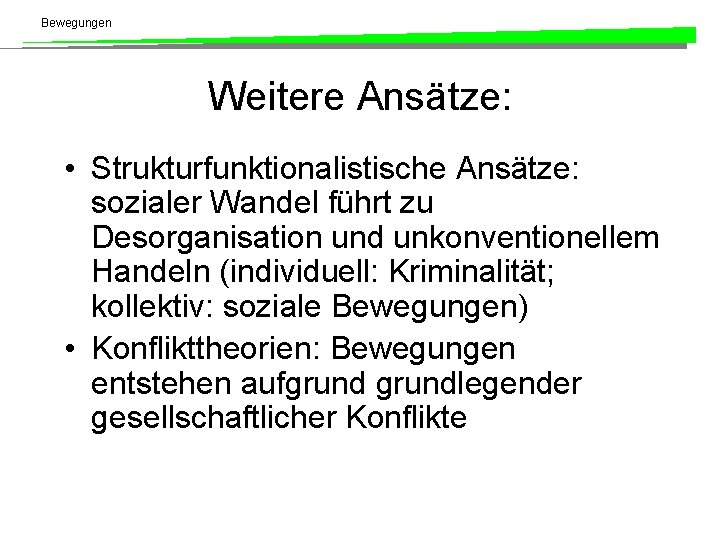 Bewegungen

Weitere Ansätze:

• Strukturfunktionalistische Ansätze: sozialer Wandel führt zu Desorganisation und unkonventionellem Handeln (individuell: Kriminalität; kollektiv: soziale Bewegungen)
• Konflikttheorien: Bewegungen entstehen aufgrund grundlegender gesellschaftlicher Konflikte